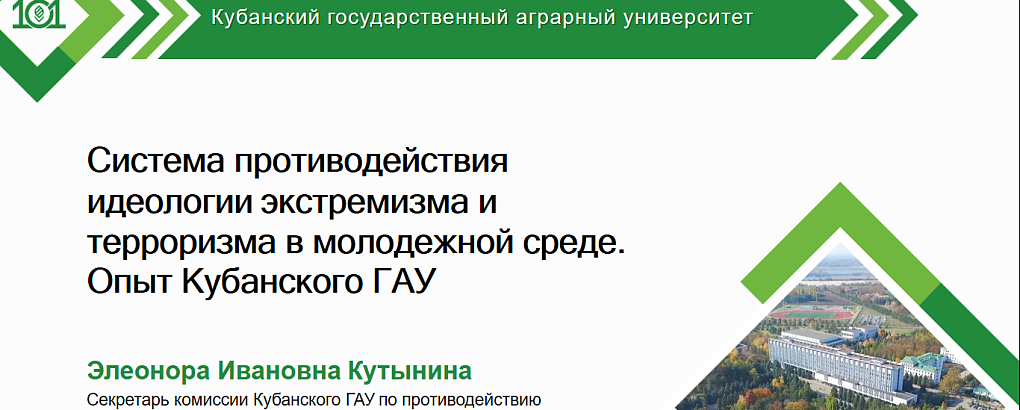 101

Кубанский государственный аграрный университет

Система противодействия идеологии экстремизма и терроризма в молодежной среде. Опыт Кубанского ГАУ

Элеонора Ивановна Кутынина

Секретарь комиссии Кубанского ГАУ по противодействию